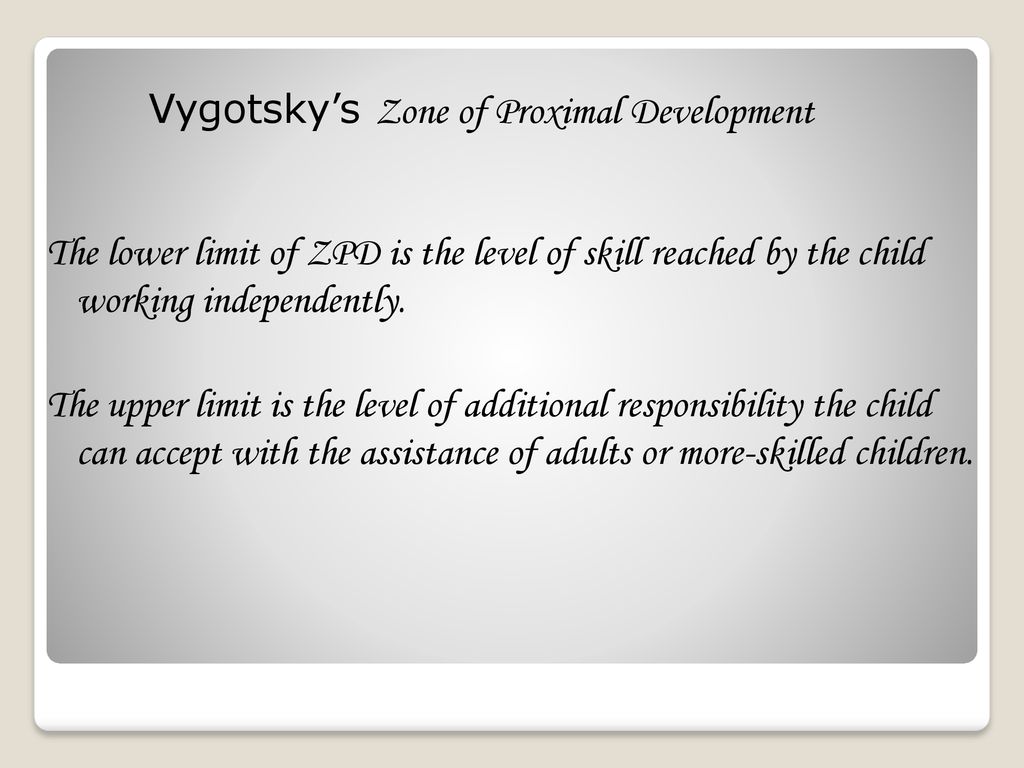 Vygotsky’s Zone of Proximal Development

The lower limit of ZPD is the level of skill reached by the child working independently.

The upper limit is the level of additional responsibility the child can accept with the assistance of adults or more-skilled children.